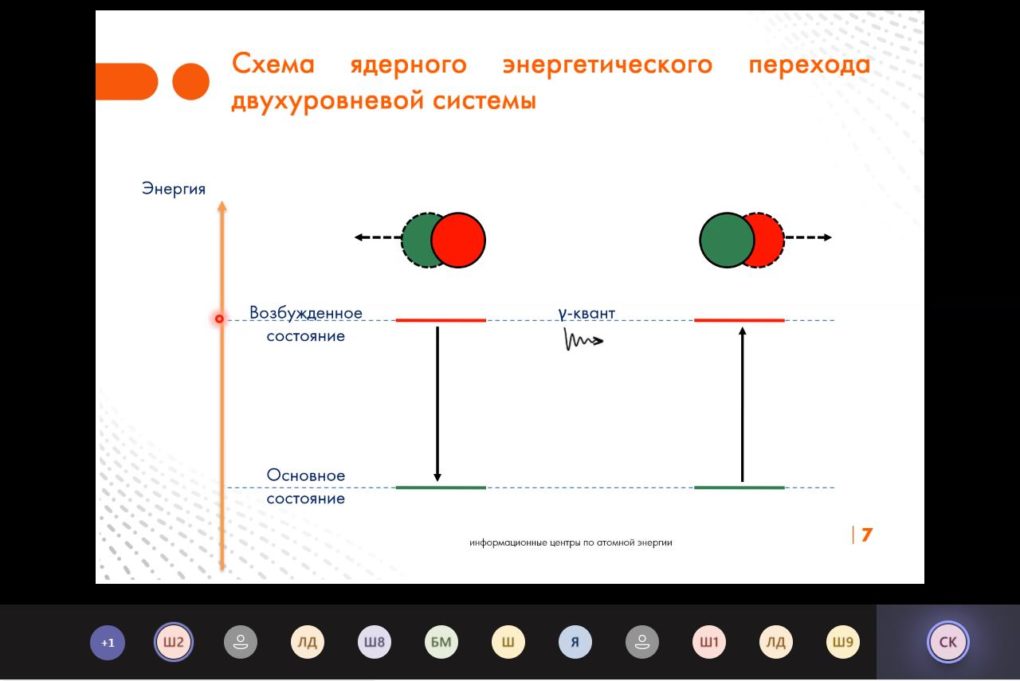 Схема ядерного энергетического перехода двухуровневой системы

Энергия

Возбужденное состояние

γ-квант

Основное состояние

информационные центры по атомной энергии

7

+1 Ш2 ЛД Ш8 БМ Ш Я Ш1 ЛД Ш9 СК